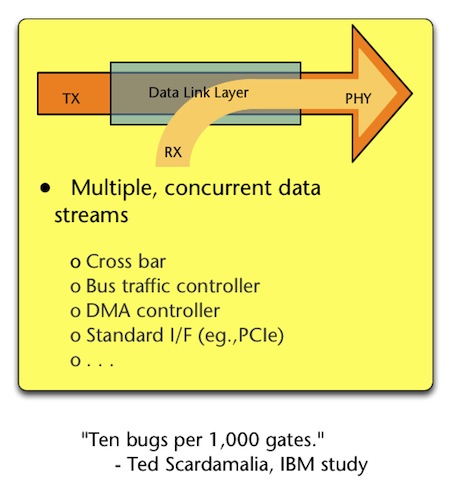 TX

Data Link Layer

PHY

RX

• Multiple, concurrent data streams

o Cross bar
o Bus traffic controller
o DMA controller
o Standard I/F (eg.,PCIe)
o . . .

"Ten bugs per 1,000 gates."
- Ted Scardamalia, IBM study